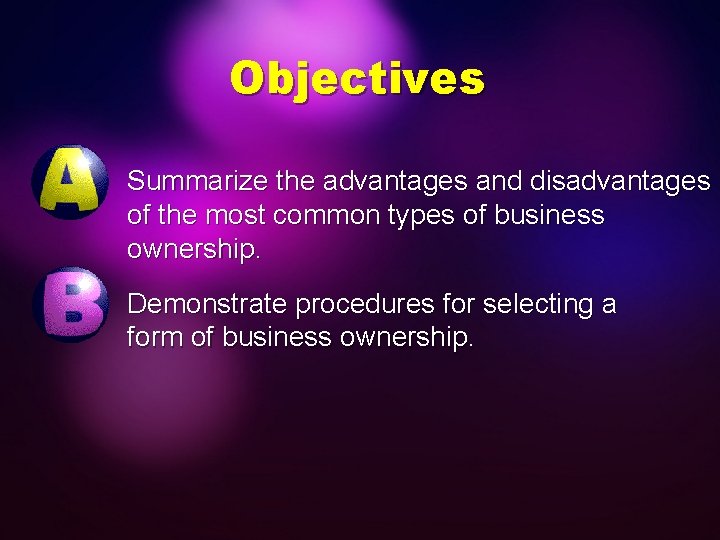 Objectives

A Summarize the advantages and disadvantages of the most common types of business ownership.

B Demonstrate procedures for selecting a form of business ownership.